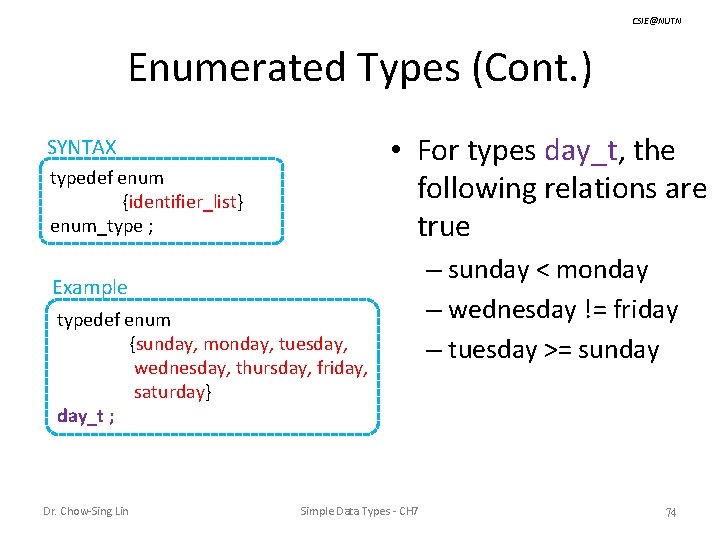 CSIE@NUTN

Enumerated Types (Cont.)

SYNTAX

typedef enum
{identifier_list}
enum_type ;

Example

typedef enum
{sunday, monday, tuesday,
wednesday, thursday, friday,
saturday}
day_t ;

• For types day_t, the following relations are true

– sunday < monday

– wednesday != friday

– tuesday >= sunday

Dr. Chow-Sing Lin

Simple Data Types - CH7

74